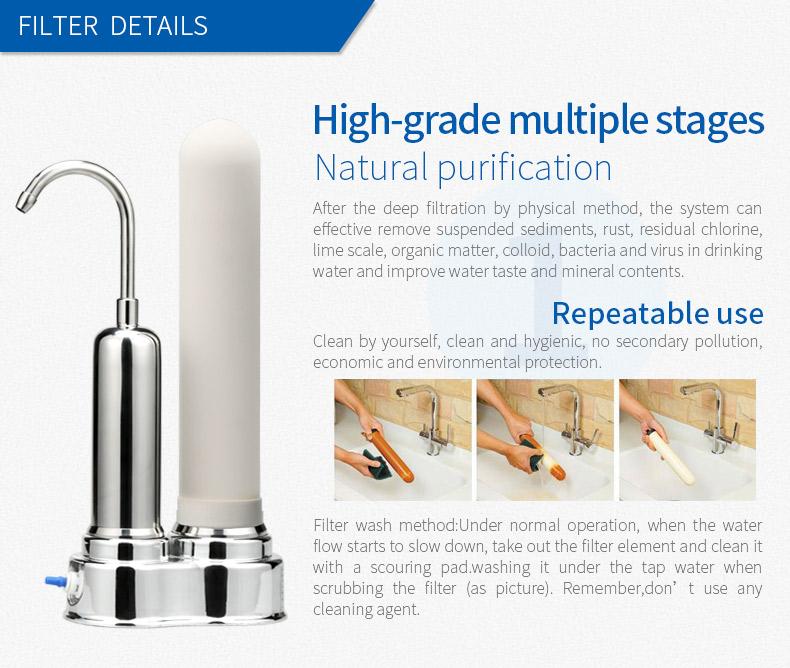 FILTER DETAILS

High-grade multiple stages
Natural purification

After the deep filtration by physical method, the system can effective remove suspended sediments, rust, residual chlorine, lime scale, organic matter, colloid, bacteria and virus in drinking water and improve water taste and mineral contents.

Repeatable use

Clean by yourself, clean and hygienic, no secondary pollution, economic and environmental protection.

Filter wash method:Under normal operation, when the water flow starts to slow down, take out the filter element and clean it with a scouring pad.washing it under the tap water when scrubbing the filter (as picture). Remember,don' t use any cleaning agent.